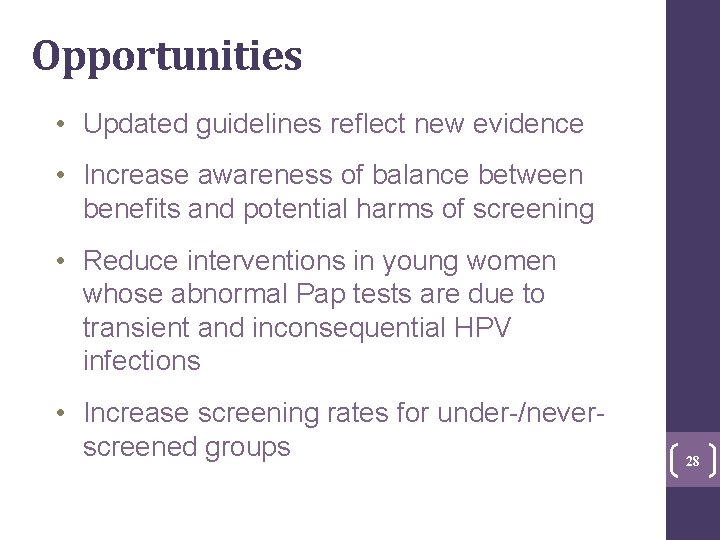 Opportunities

• Updated guidelines reflect new evidence

• Increase awareness of balance between benefits and potential harms of screening

• Reduce interventions in young women whose abnormal Pap tests are due to transient and inconsequential HPV infections

• Increase screening rates for under-/never-screened groups

28